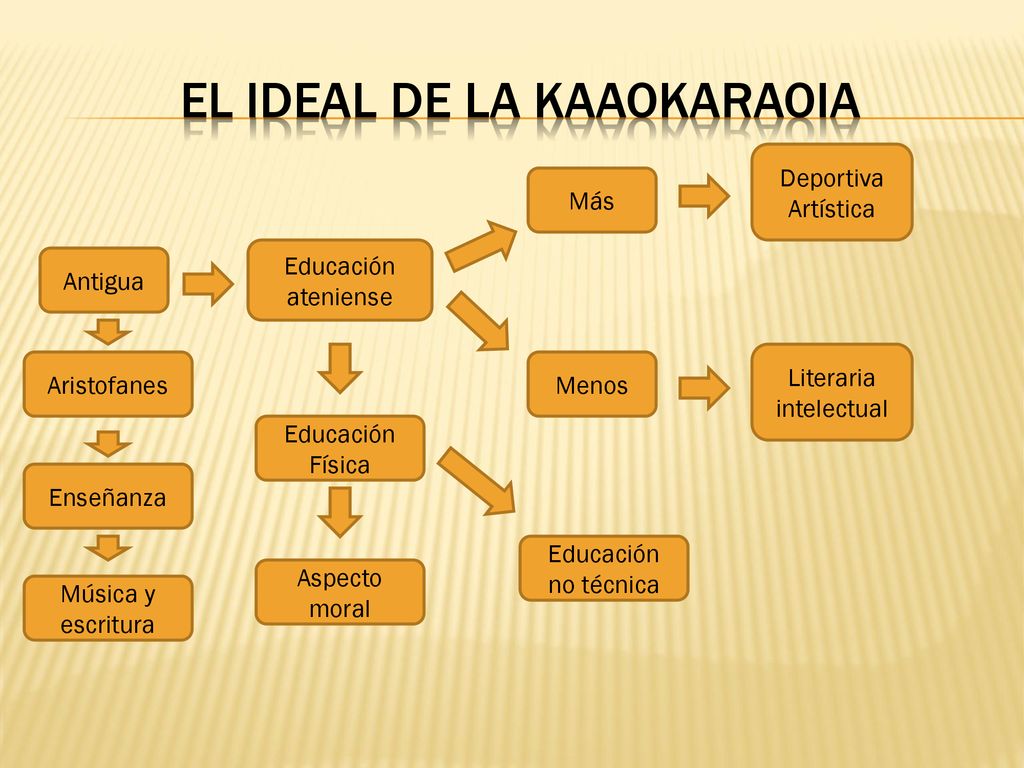 EL IDEAL DE LA KAAOKARAOIA

Antigua

Aristofanes

Enseñanza

Música y escritura

Educación ateniense

Educación Física

Aspecto moral

Más

Menos

Educación no técnica

Deportiva Artística

Literaria intelectual